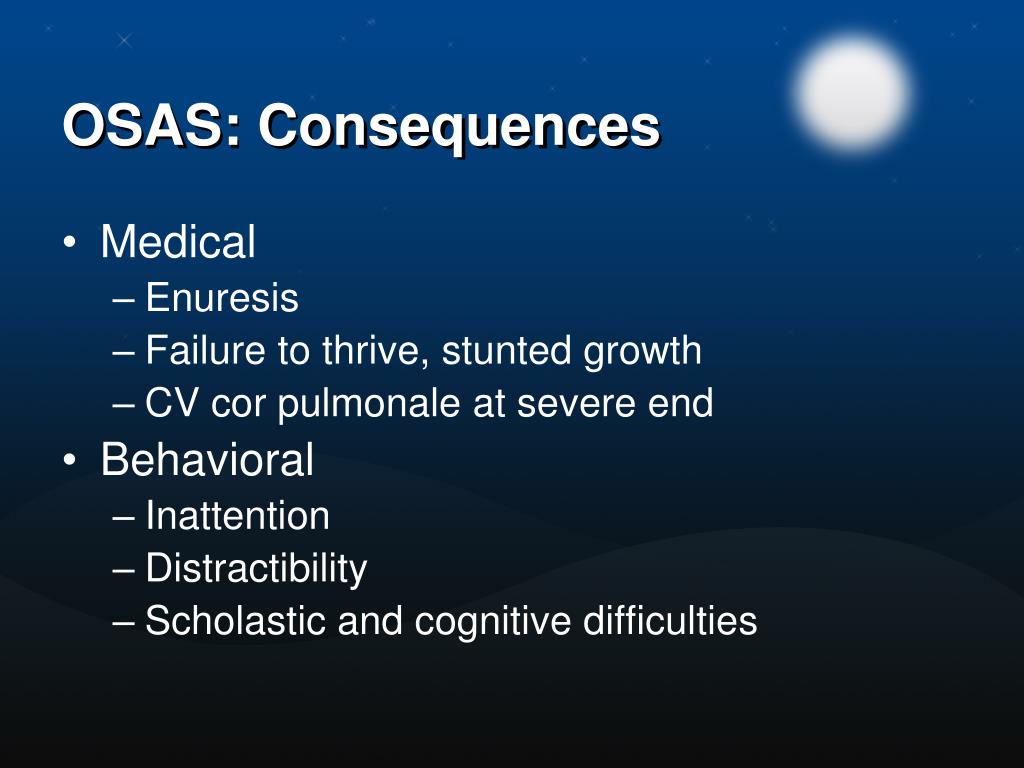 OSAS: Consequences

• Medical
– Enuresis
– Failure to thrive, stunted growth
– CV cor pulmonale at severe end
• Behavioral
– Inattention
– Distractibility
– Scholastic and cognitive difficulties